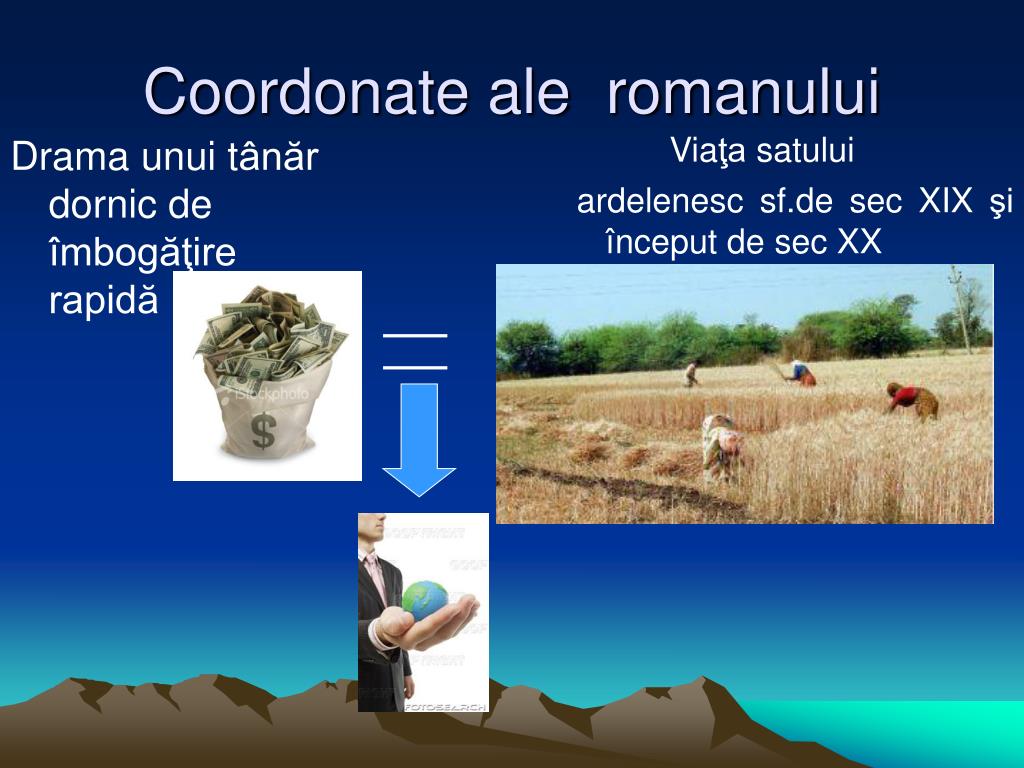 Coordonate ale romanului

Drama unui tânăr dornic de îmbogăţire rapidă

Viaţa satului

ardelenesc sf.de sec XIX şi început de sec XX

iStockphoto

$

COPYRIGHT

FOTOSEARCH